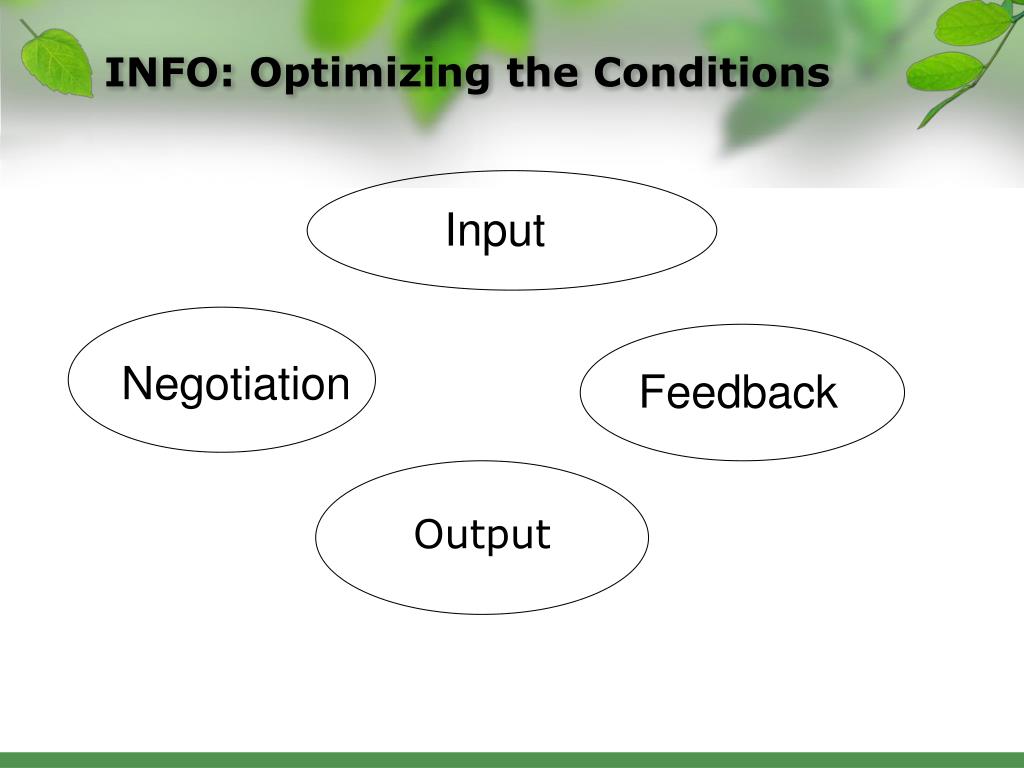 INFO: Optimizing the Conditions

Input

Negotiation

Feedback

Output